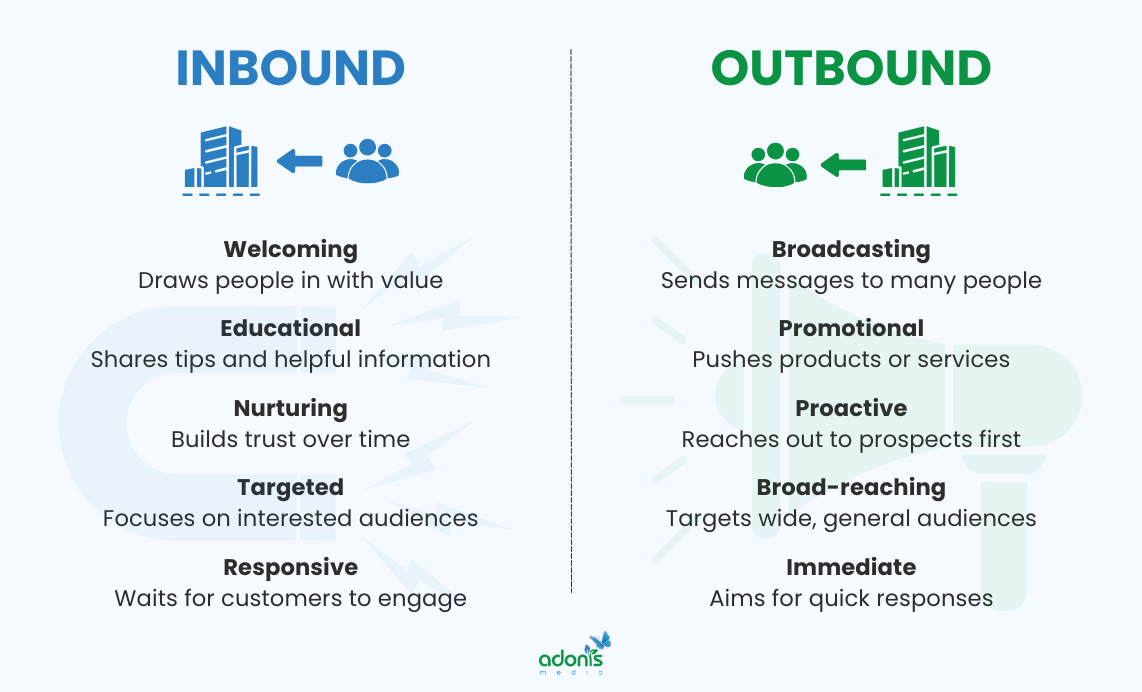 INBOUND

Welcoming
Draws people in with value

Educational
Shares tips and helpful information

Nurturing
Builds trust over time

Targeted
Focuses on interested audiences

Responsive
Waits for customers to engage

OUTBOUND

Broadcasting
Sends messages to many people

Promotional
Pushes products or services

Proactive
Reaches out to prospects first

Broad-reaching
Targets wide, general audiences

Immediate
Aims for quick responses

adonis
media